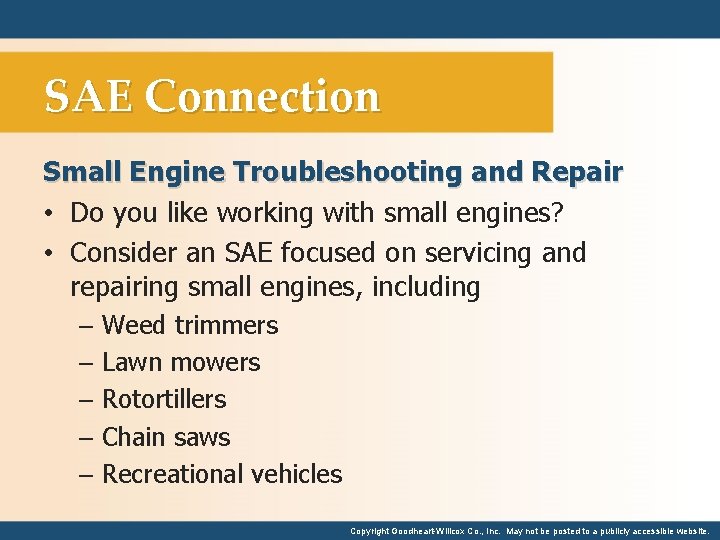 SAE Connection

Small Engine Troubleshooting and Repair

• Do you like working with small engines?
• Consider an SAE focused on servicing and repairing small engines, including
– Weed trimmers
– Lawn mowers
– Rotortillers
– Chain saws
– Recreational vehicles

Copyright Goodheart-Willcox Co., Inc. May not be posted to a publicly accessible website.